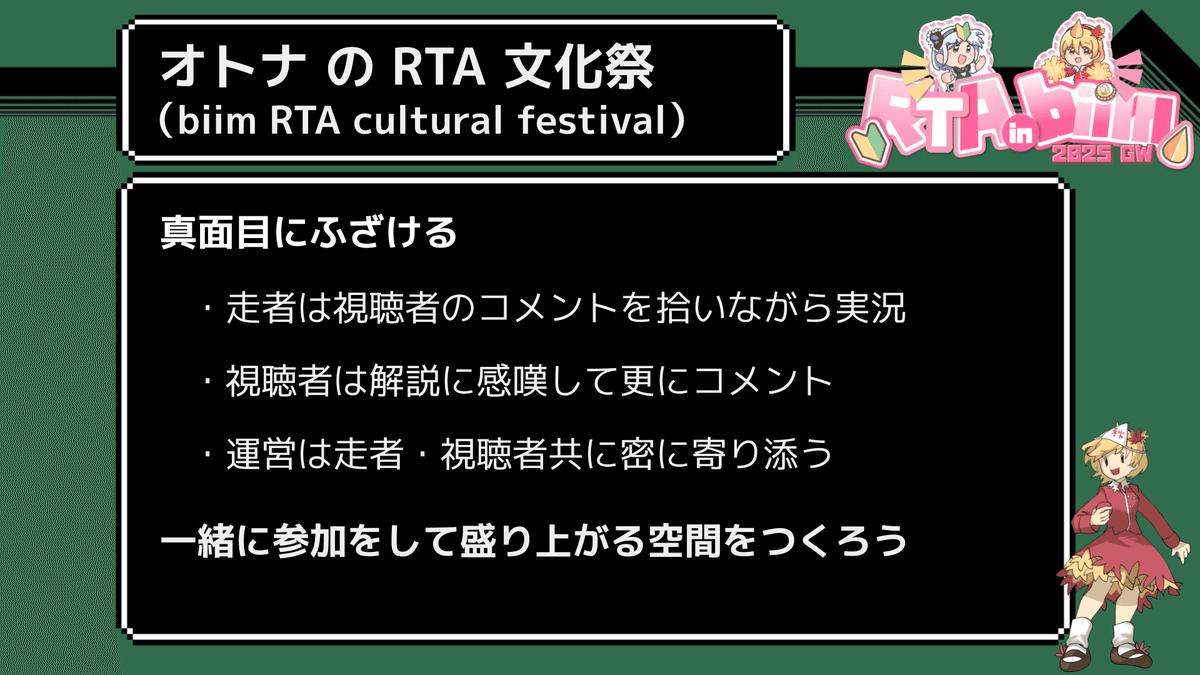 オトナ の RTA 文化祭
（biim RTA cultural festival）

RTA in biim
2025 GW

真面目にふざける

・走者は視聴者のコメントを拾いながら実況

・視聴者は解説に感嘆して更にコメント

・運営は走者・視聴者共に密に寄り添う

一緒に参加をして盛り上がる空間をつくろう